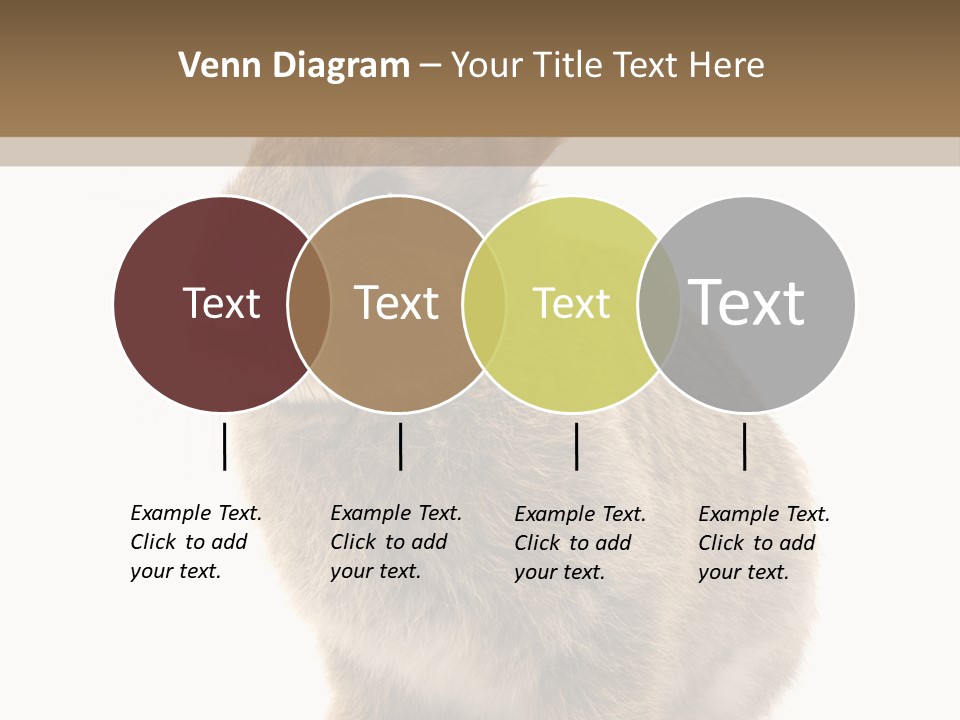 Venn Diagram – Your Title Text Here

Text

Text

Text

Text

Example Text. Click to add your text.

Example Text. Click to add your text.

Example Text. Click to add your text.

Example Text. Click to add your text.